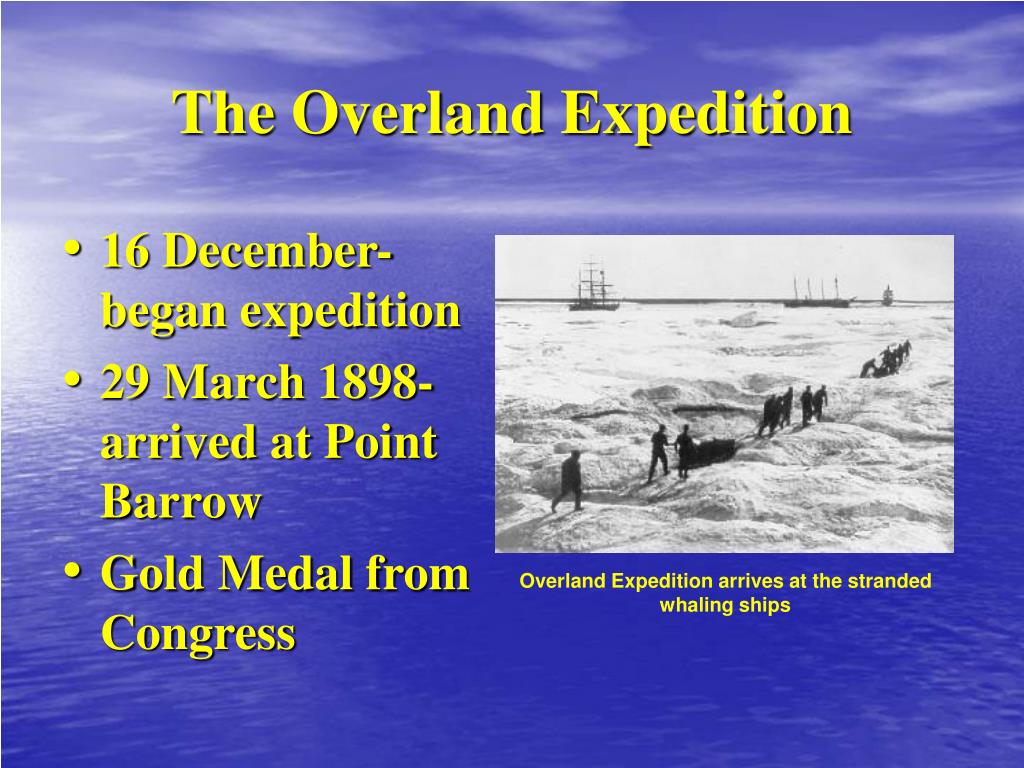 The Overland Expedition

• 16 December- began expedition
• 29 March 1898- arrived at Point Barrow
• Gold Medal from Congress

Overland Expedition arrives at the stranded whaling ships